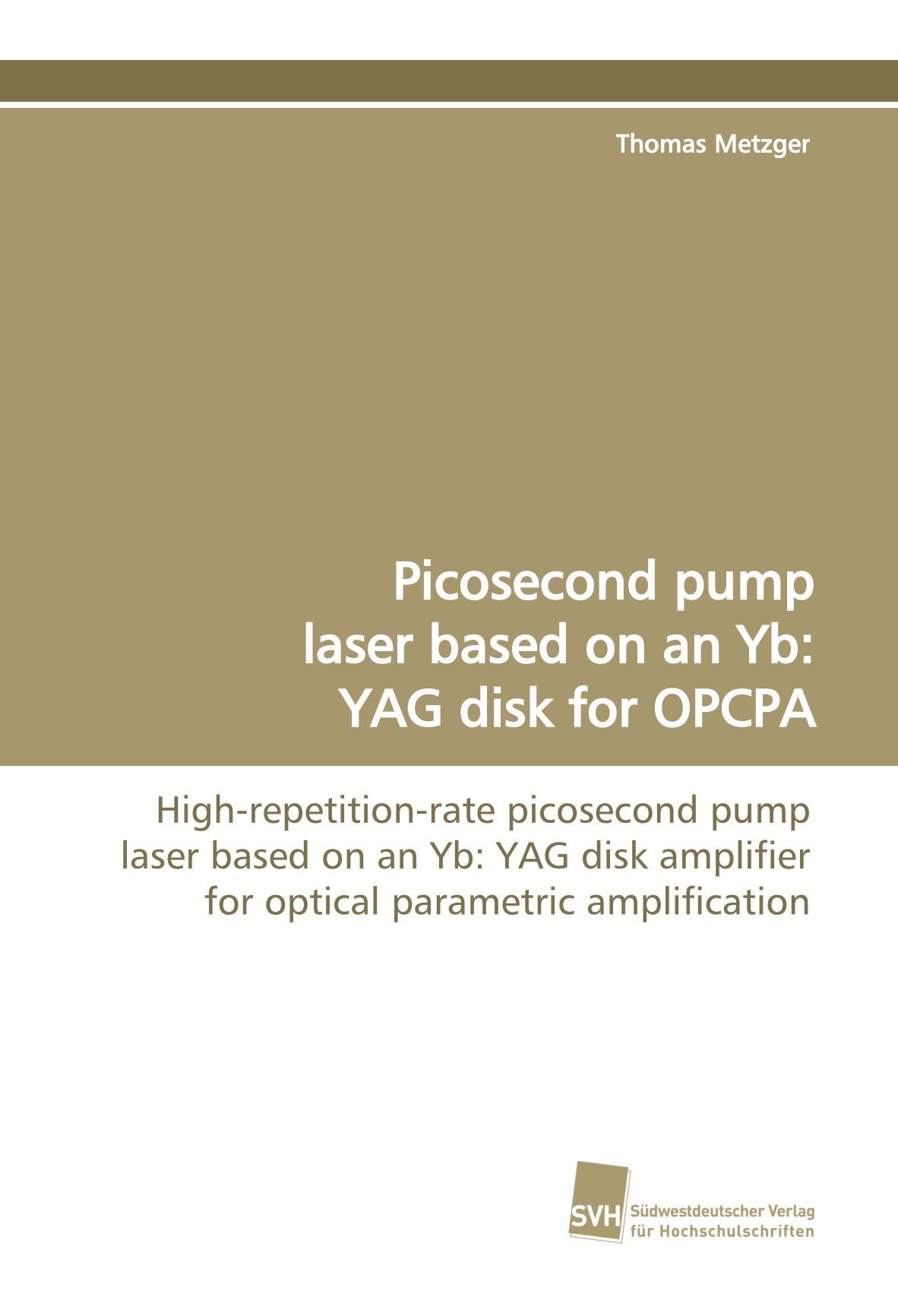 Thomas Metzger

Picosecond pump laser based on an Yb: YAG disk for OPCPA

High-repetition-rate picosecond pump laser based on an Yb: YAG disk amplifier for optical parametric amplification

SVH Südwestdeutscher Verlag für Hochschulschriften